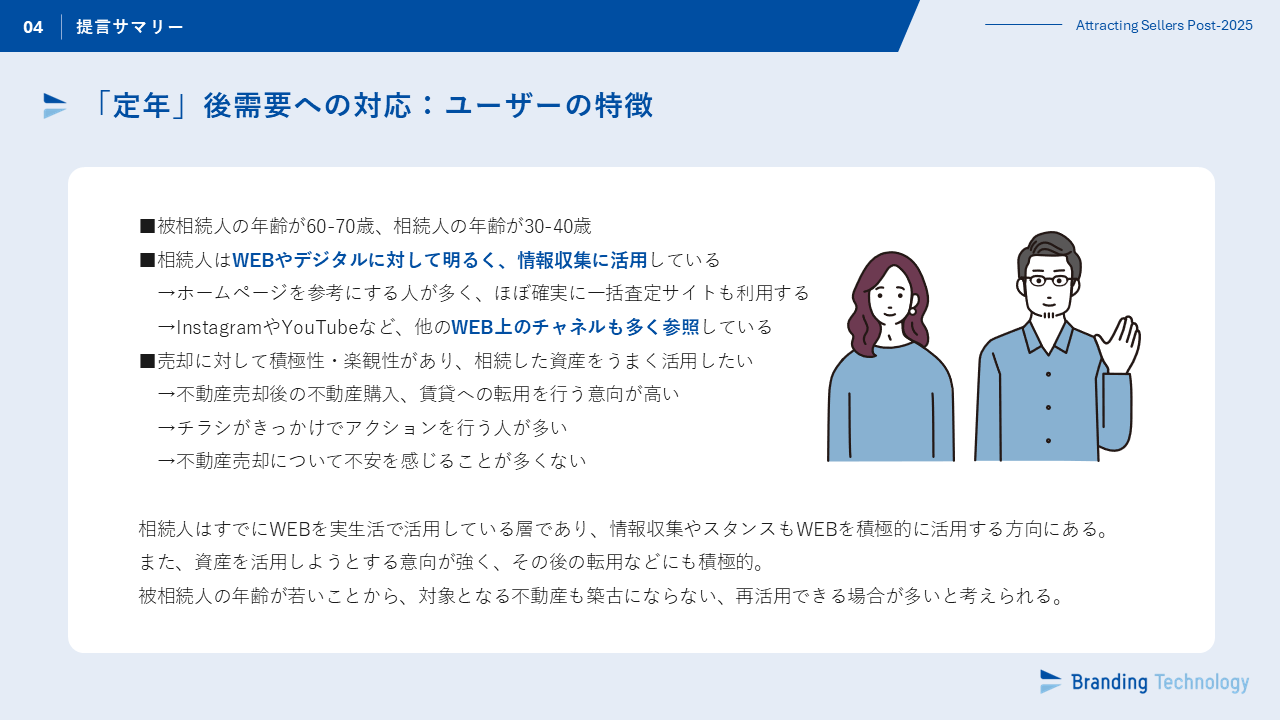 04 提言サマリー

Attracting Sellers Post-2025

「定年」後需要への対応：ユーザーの特徴

■被相続人の年齢が60-70歳、相続人の年齢が30-40歳
■相続人はWEBやデジタルに対して明るく、情報収集に活用している
→ホームページを参考にする人が多く、ほぼ確実に一括査定サイトも利用する
→InstagramやYouTubeなど、他のWEB上のチャネルも多く参照している
■売却に対して積極性・楽観性があり、相続した資産をうまく活用したい
→不動産売却後の不動産購入、賃貸への転用を行う意向が高い
→チラシがきっかけでアクションを行う人が多い
→不動産売却について不安を感じることが多くない

相続人はすでにWEBを実生活で活用している層であり、情報収集やスタンスもWEBを積極的に活用する方向にある。
また、資産を活用しようとする意向が強く、その後の転用などにも積極的。
被相続人の年齢が若いことから、対象となる不動産も築古にならない、再活用できる場合が多いと考えられる。

Branding Technology